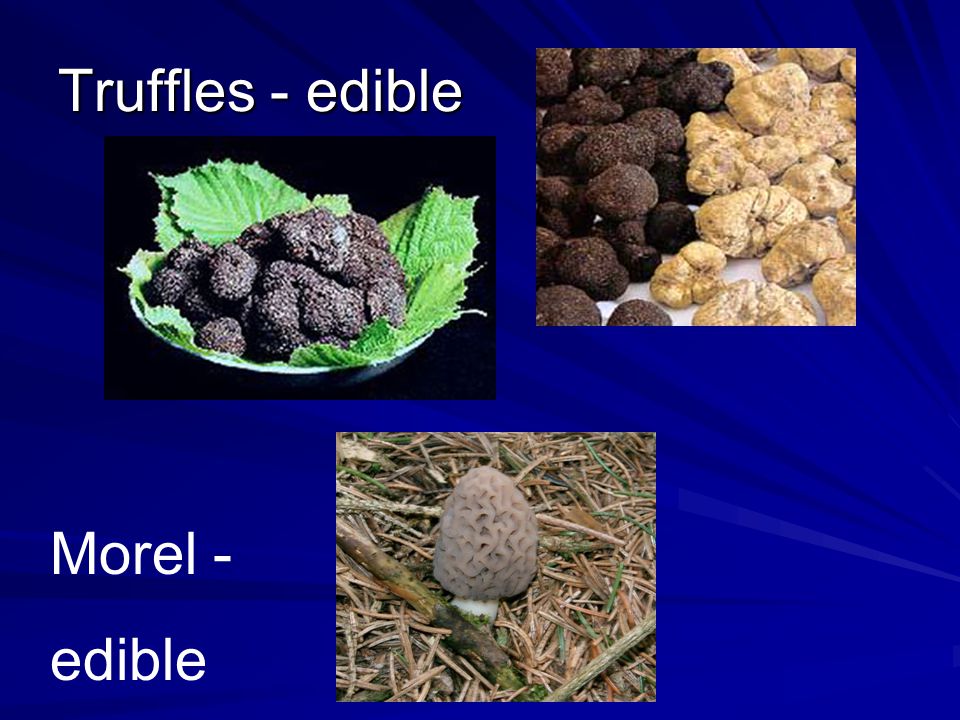 Truffles - edible

Morel -

edible